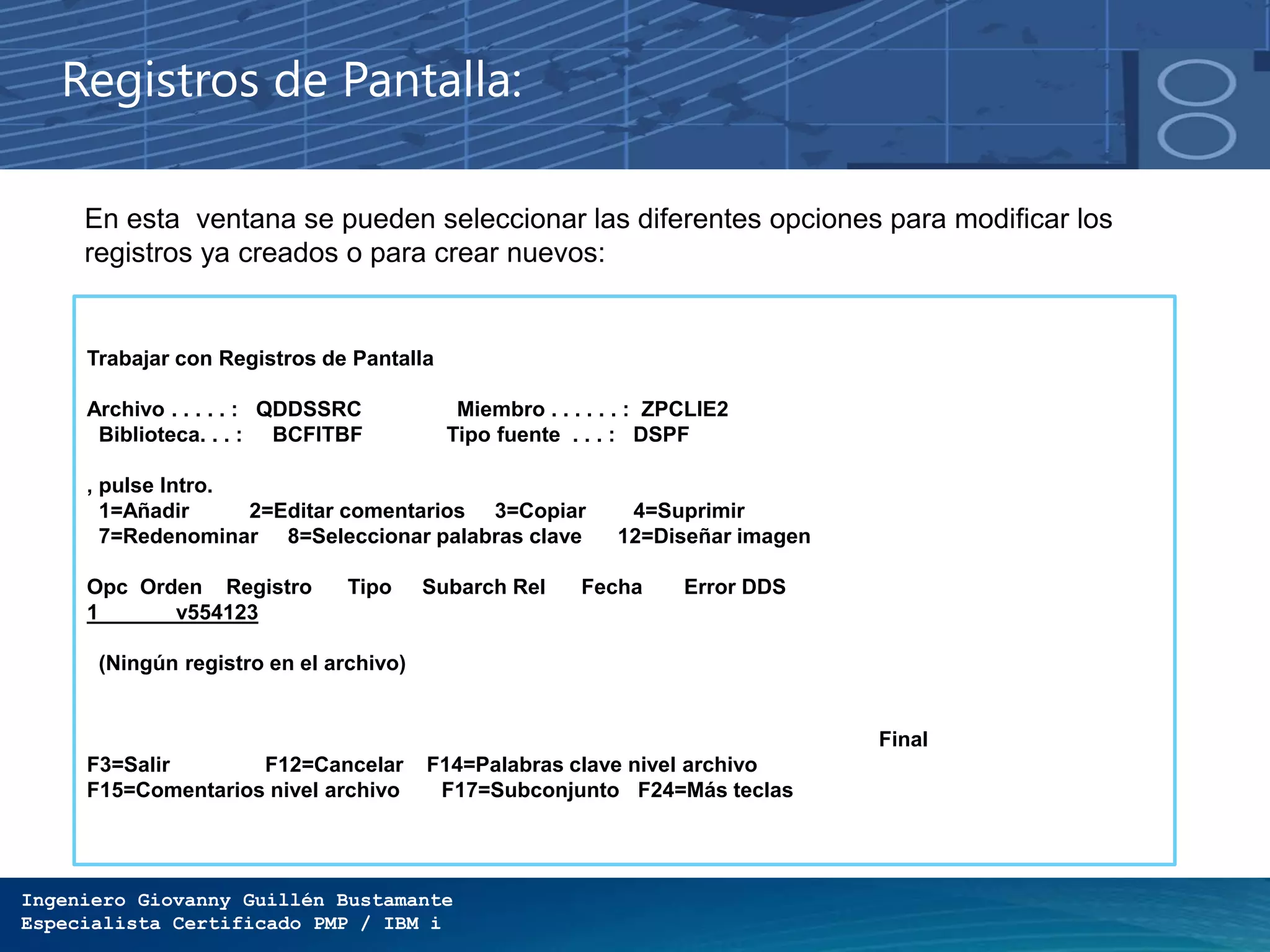 Registros de Pantalla:

En esta  ventana se pueden seleccionar las diferentes opciones para modificar los registros ya creados o para crear nuevos:

Trabajar con Registros de Pantalla

Archivo . . . . . :   QDDSSRC   Miembro . . . . . . :  ZPCLIE2
Biblioteca. . . :   BCFITBF   Tipo fuente  . . . :   DSPF

, pulse Intro.
1=Añadir   2=Editar comentarios   3=Copiar   4=Suprimir
7=Redenominar   8=Seleccionar palabras clave   12=Diseñar imagen

Opc  Orden   Registro   Tipo   Subarch Rel   Fecha   Error DDS
1   v554123

(Ningún registro en el archivo)

Final
F3=Salir   F12=Cancelar   F14=Palabras clave nivel archivo
F15=Comentarios nivel archivo   F17=Subconjunto   F24=Más teclas

Ingeniero Giovanny Guillén Bustamante
Especialista Certificado PMP / IBM i